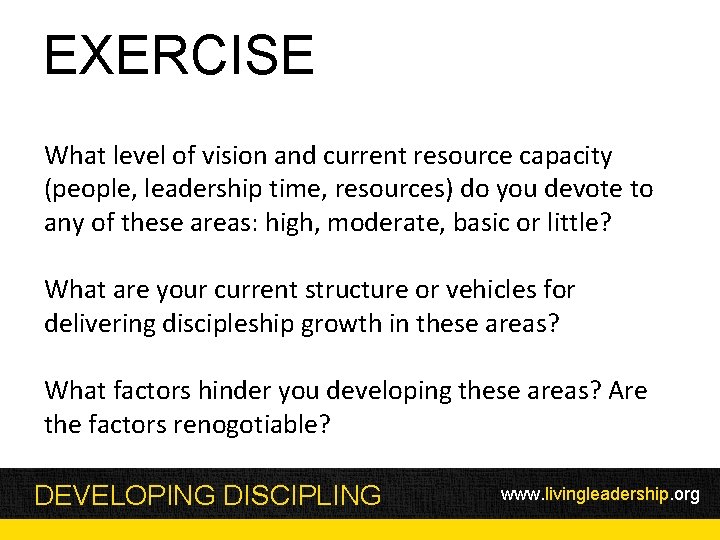 EXERCISE

What level of vision and current resource capacity (people, leadership time, resources) do you devote to any of these areas: high, moderate, basic or little?

What are your current structure or vehicles for delivering discipleship growth in these areas?

What factors hinder you developing these areas? Are the factors renogotiable?

DEVELOPING DISCIPLING

www.livingleadership.org